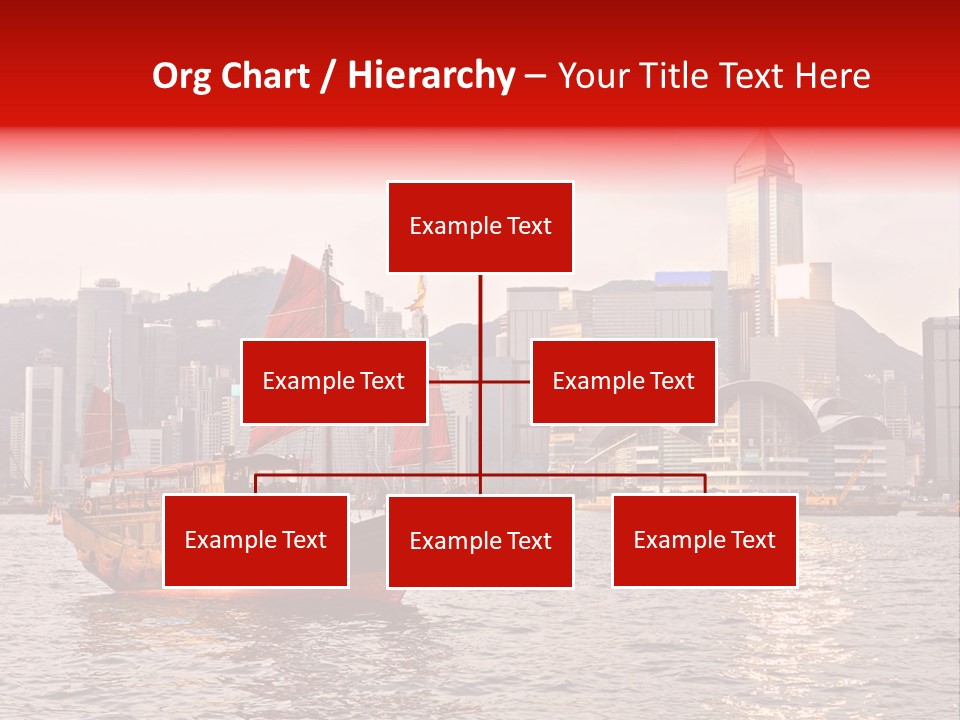 Org Chart / Hierarchy – Your Title Text Here

Example Text

Example Text

Example Text

Example Text

Example Text

Example Text